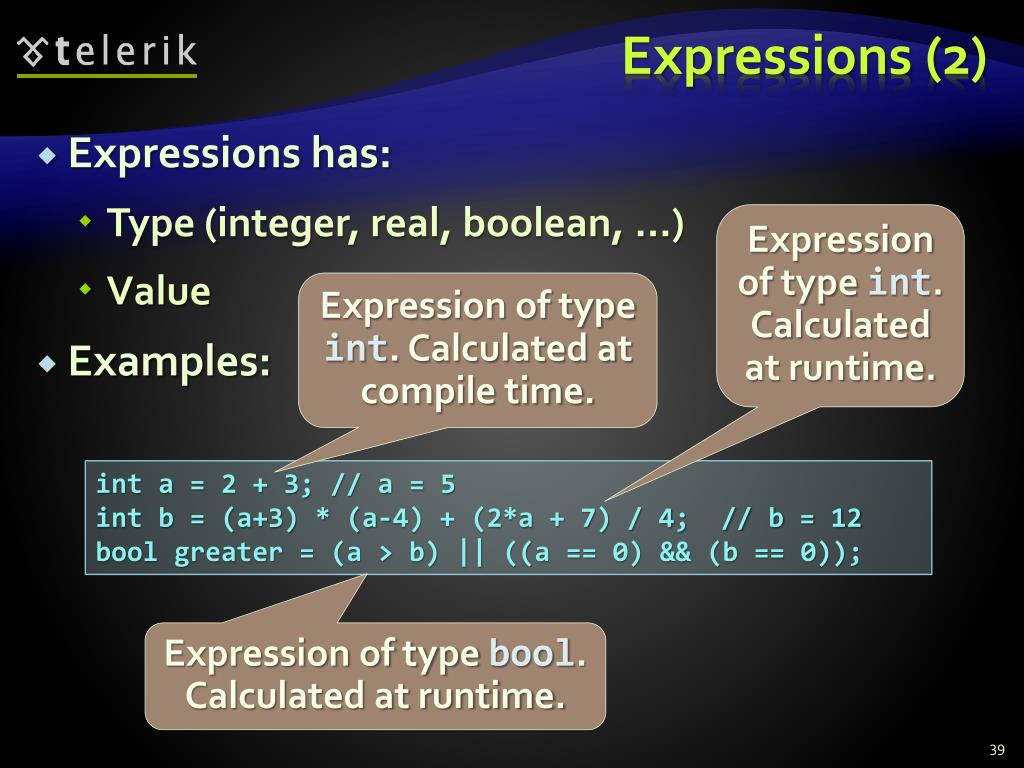 telerik

Expressions (2)

Expressions has:

Type (integer, real, boolean, …)

Value

Examples:

Expression of type int. Calculated at compile time.

Expression of type int. Calculated at runtime.

int a = 2 + 3; // a = 5
int b = (a+3) * (a-4) + (2*a + 7) / 4; // b = 12
bool greater = (a > b) || ((a == 0) && (b == 0));

Expression of type bool. Calculated at runtime.

39